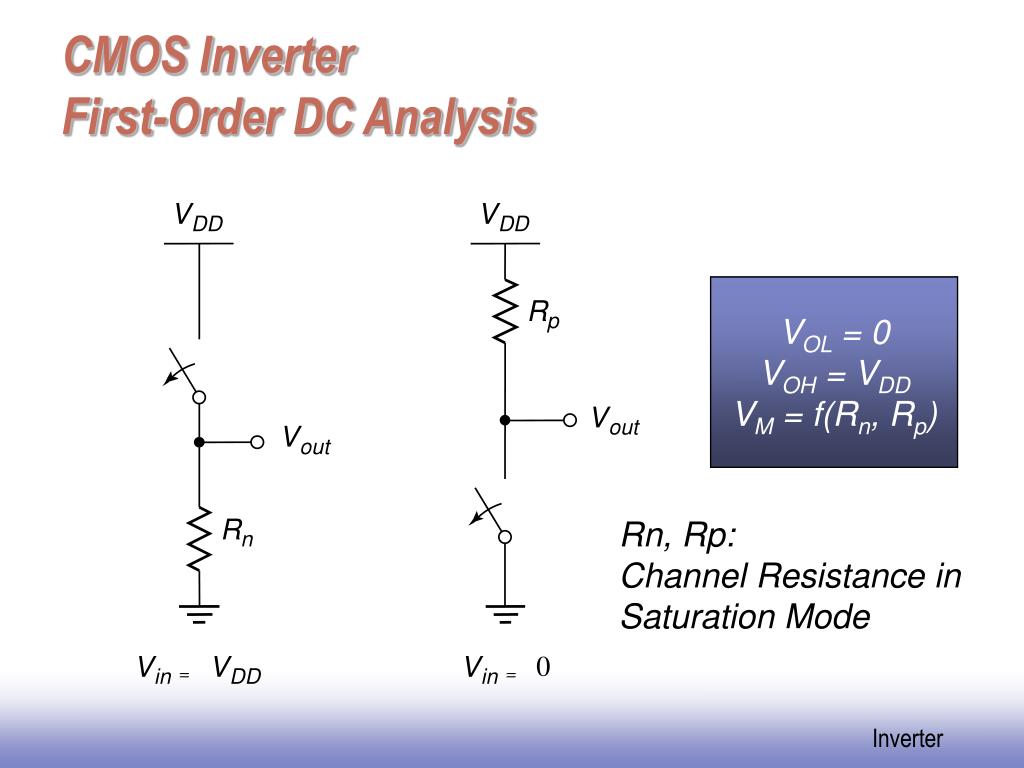 CMOS Inverter
First-Order DC Analysis

$V_{DD}$

$V_{out}$

$R_n$

$V_{in} = V_{DD}$

$V_{DD}$

$R_p$

$V_{out}$

$V_{in} = 0$

$V_{OL} = 0$
$V_{OH} = V_{DD}$
$V_M = f(R_n, R_p)$

Rn, Rp:
Channel Resistance in Saturation Mode

Inverter